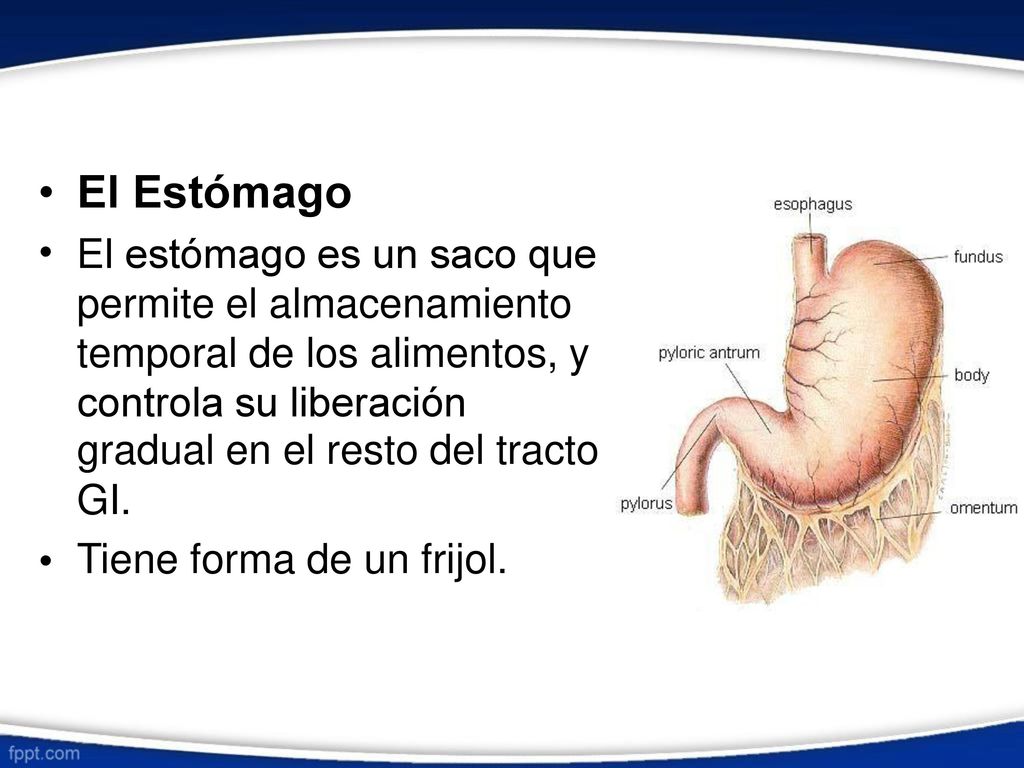 • El Estómago

• El estómago es un saco que permite el almacenamiento temporal de los alimentos, y controla su liberación gradual en el resto del tracto GI.

• Tiene forma de un frijol.

esophagus
fundus
pyloric antrum
body
pylorus
omentum

fppt.com